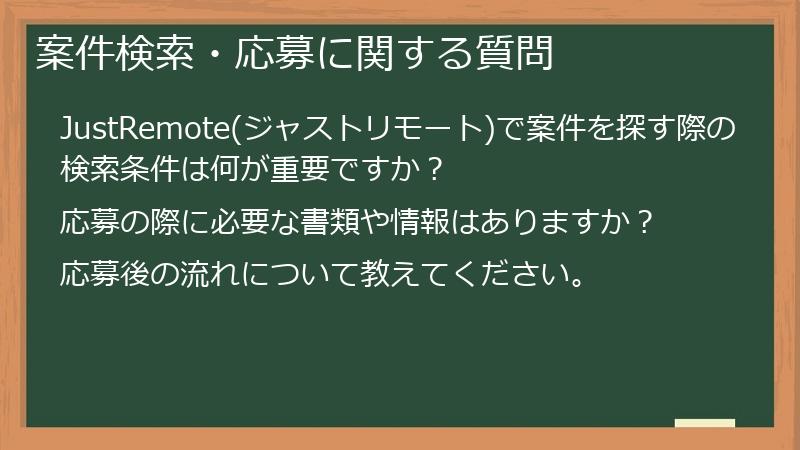 案件検索・応募に関する質問

JustRemote(ジャストリモート)で案件を探す際の検索条件は何が重要ですか？

応募の際に必要な書類や情報はありますか？

応募後の流れについて教えてください。